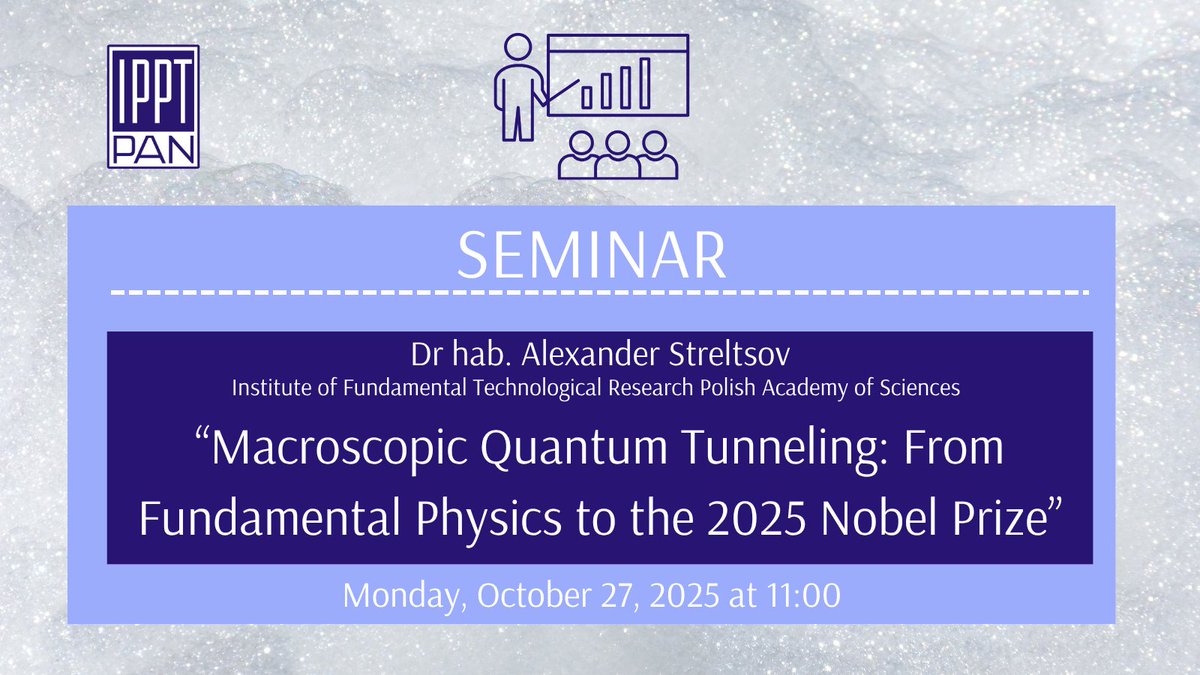 IPPT PAN

SEMINAR

Dr hab. Alexander Streltsov
Institute of Fundamental Technological Research Polish Academy of Sciences

“Macroscopic Quantum Tunneling: From Fundamental Physics to the 2025 Nobel Prize”

Monday, October 27, 2025 at 11:00